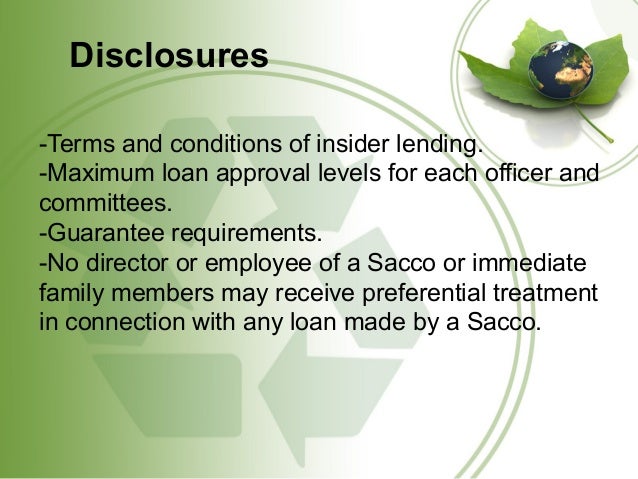 Disclosures

-Terms and conditions of insider lending.
-Maximum loan approval levels for each officer and committees.
-Guarantee requirements.
-No director or employee of a Sacco or immediate family members may receive preferential treatment in connection with any loan made by a Sacco.